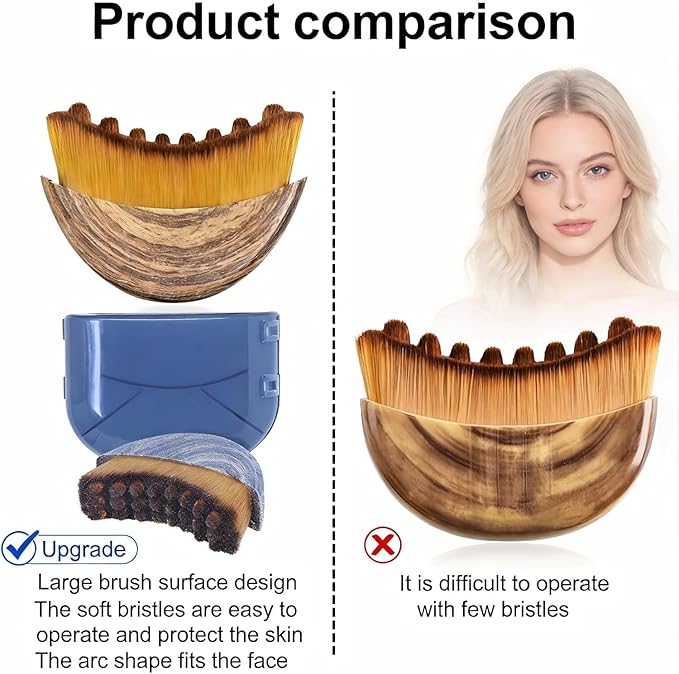 Product comparison

Upgrade

Large brush surface design
The soft bristles are easy to operate and protect the skin
The arc shape fits the face

It is difficult to operate with few bristles